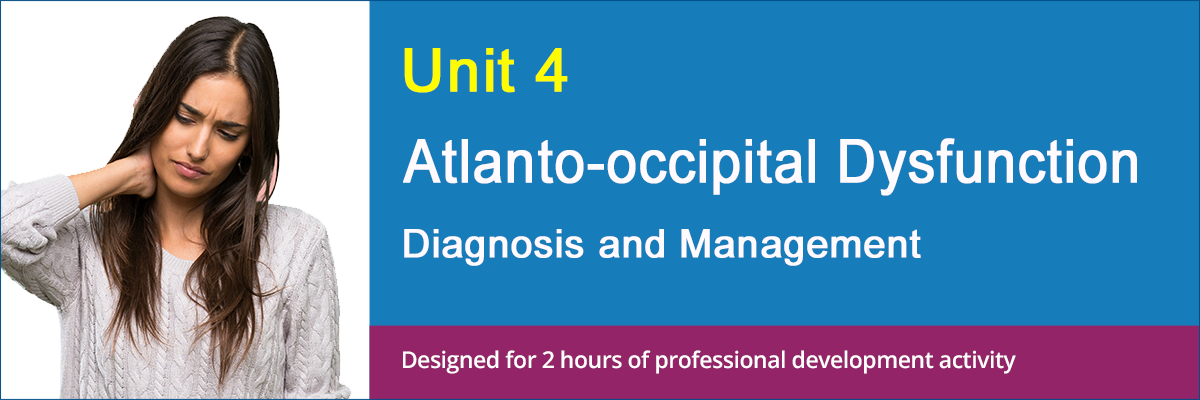 Unit 4

Atlanto-occipital Dysfunction

Diagnosis and Management

Designed for 2 hours of professional development activity